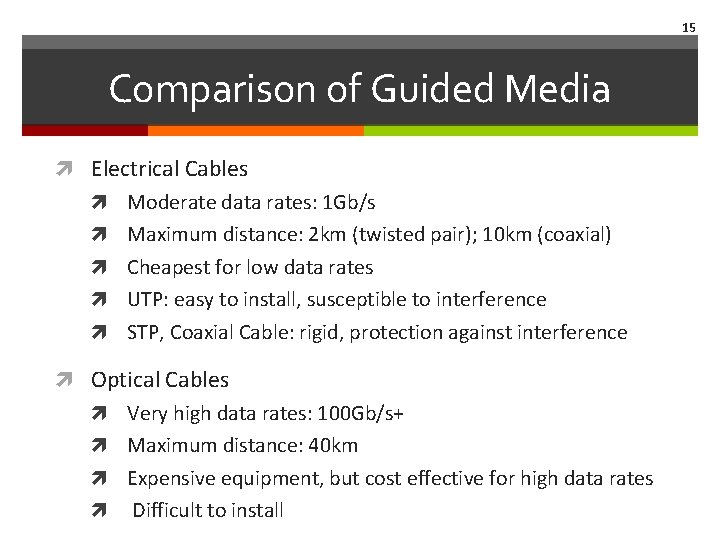 15

Comparison of Guided Media

Electrical Cables

Moderate data rates: 1Gb/s

Maximum distance: 2km (twisted pair); 10km (coaxial)

Cheapest for low data rates

UTP: easy to install, susceptible to interference

STP, Coaxial Cable: rigid, protection against interference

Optical Cables

Very high data rates: 100Gb/s+

Maximum distance: 40km

Expensive equipment, but cost effective for high data rates

Difficult to install